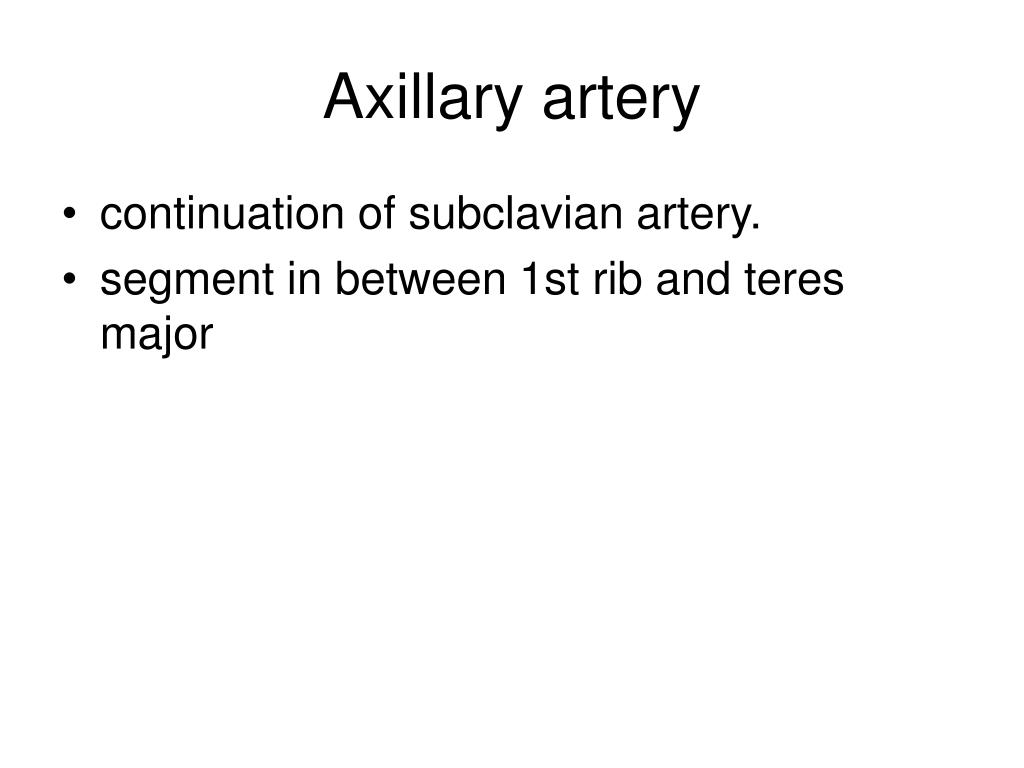 Axillary artery

• continuation of subclavian artery.
• segment in between 1st rib and teres major